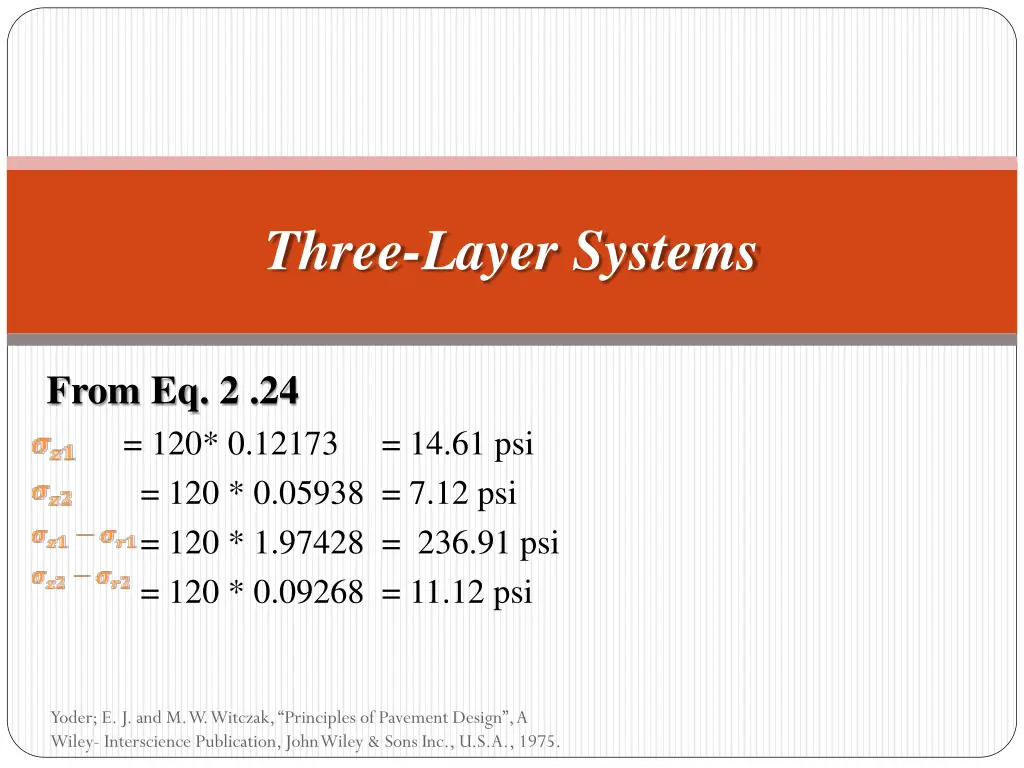 Three-Layer Systems

From Eq. 2 .24

$\sigma_{z1}$ = 120* 0.12173 = 14.61 psi

$\sigma_{z2}$ = 120 * 0.05938 = 7.12 psi

$\sigma_{z1} - \sigma_{r1}$ = 120 * 1.97428 = 236.91 psi

$\sigma_{z2} - \sigma_{r2}$ = 120 * 0.09268 = 11.12 psi

Yoder; E. J. and M. W. Witczak, “Principles of Pavement Design”, A Wiley- Interscience Publication, John Wiley & Sons Inc., U.S.A., 1975.